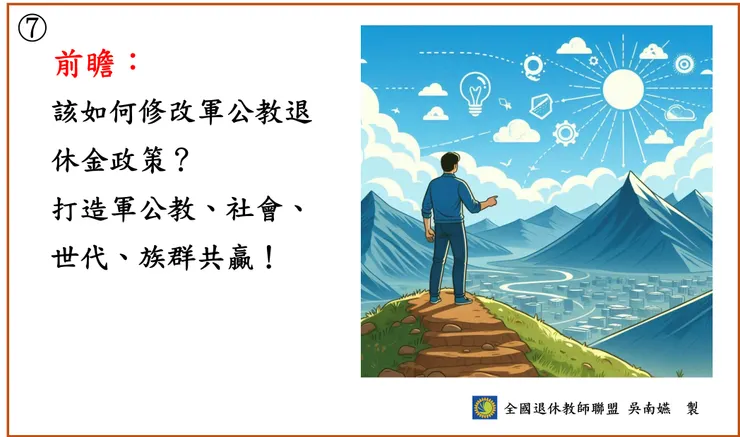 ⑦

前瞻：

該如何修改軍公教退休金政策？

打造軍公教、社會、世代、族群共贏！

全國退休教師聯盟 吳南嬿 製